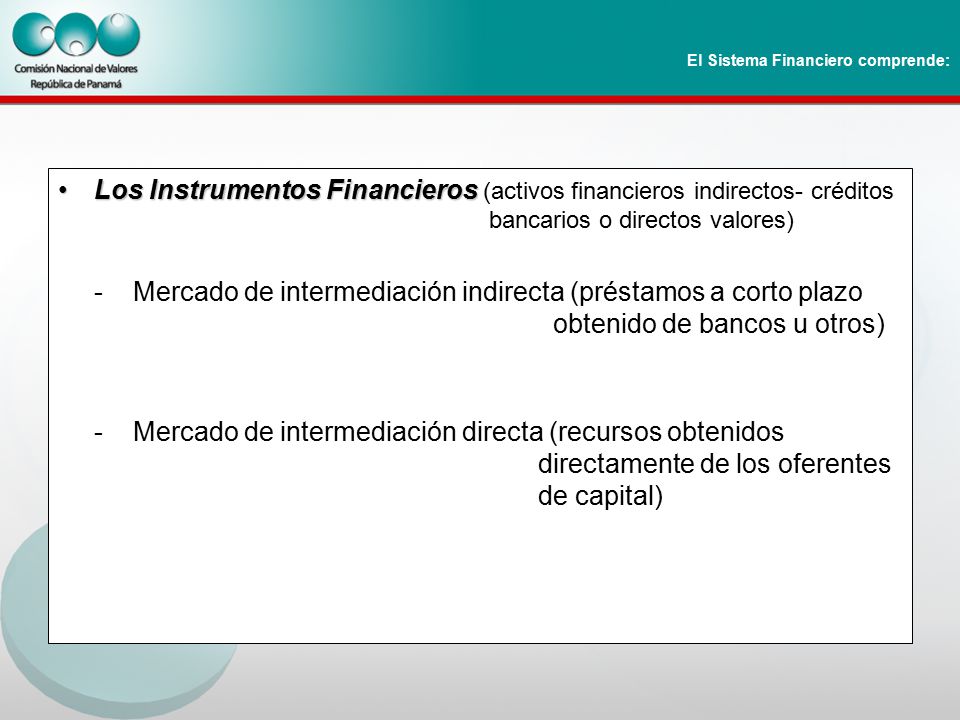 Comisión Nacional de Valores
República de Panamá

El Sistema Financiero comprende:

• Los Instrumentos Financieros (activos financieros indirectos- créditos bancarios o directos valores)

- Mercado de intermediación indirecta (préstamos a corto plazo obtenido de bancos u otros)

- Mercado de intermediación directa (recursos obtenidos directamente de los oferentes de capital)